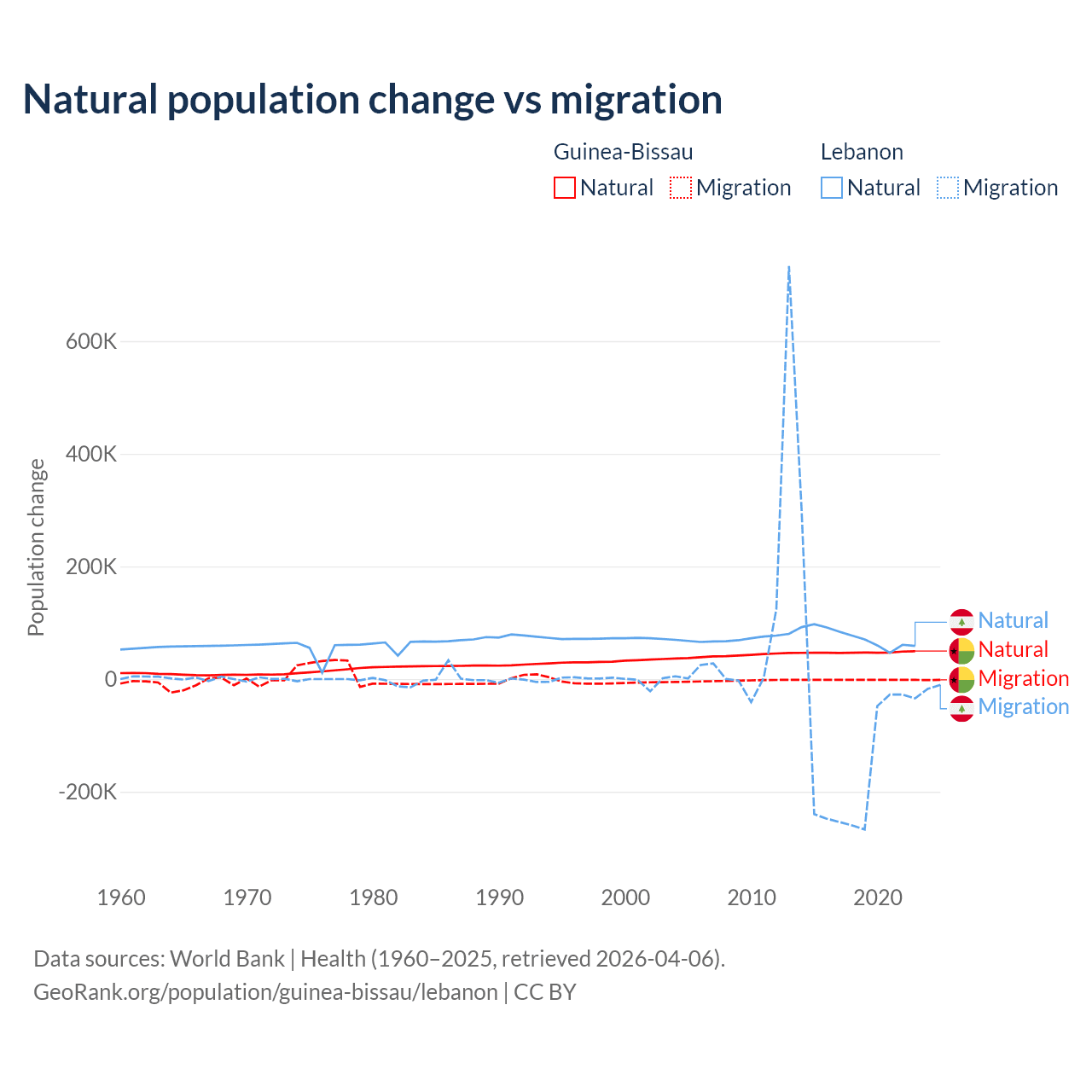 Natural population change vs migration

Guinea-Bissau
Natural Migration

Lebanon
Natural Migration

Population change

600K
400K
200K
0
-200K

1960 1970 1980 1990 2000 2010 2020

Natural
Natural
Migration
Migration

Data sources: World Bank | Health (1960–2025, retrieved 2026-04-06).
GeoRank.org/population/guinea-bissau/lebanon | CC BY